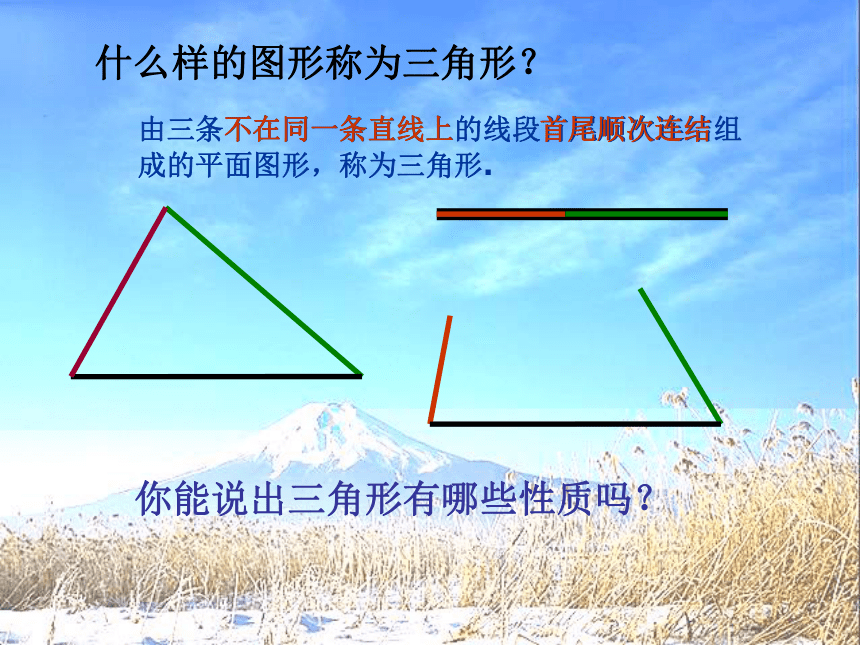 什么样的图形称为三角形？

由三条不在同一条直线上的线段首尾顺次连结组成的平面图形，称为三角形.

你能说出三角形有哪些性质吗？